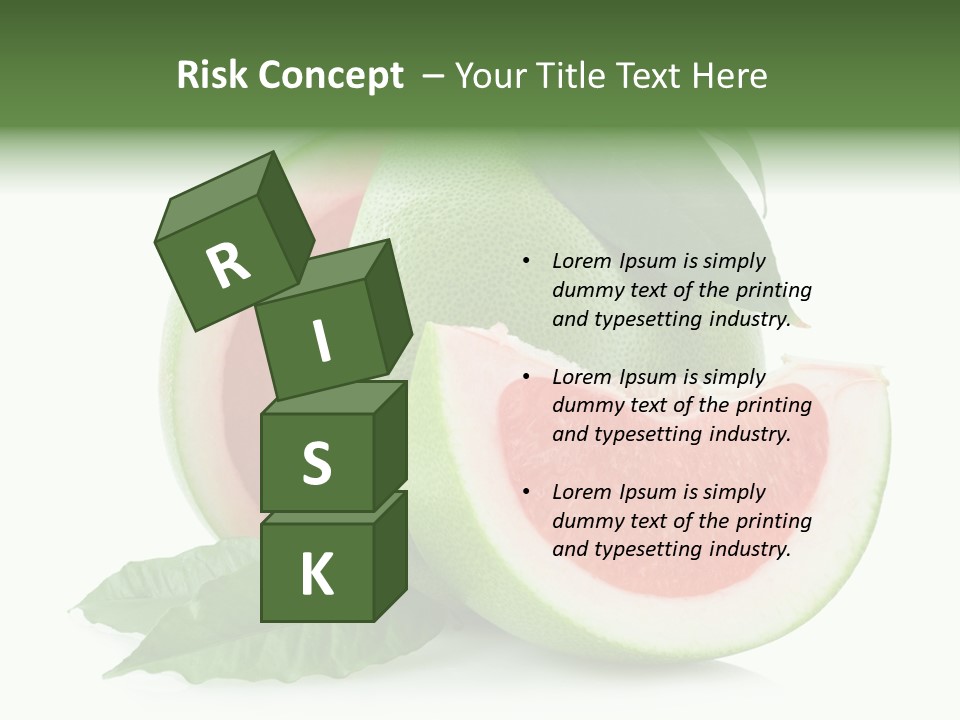 Risk Concept – Your Title Text Here

R
I
S
K

• Lorem Ipsum is simply dummy text of the printing and typesetting industry.

• Lorem Ipsum is simply dummy text of the printing and typesetting industry.

• Lorem Ipsum is simply dummy text of the printing and typesetting industry.